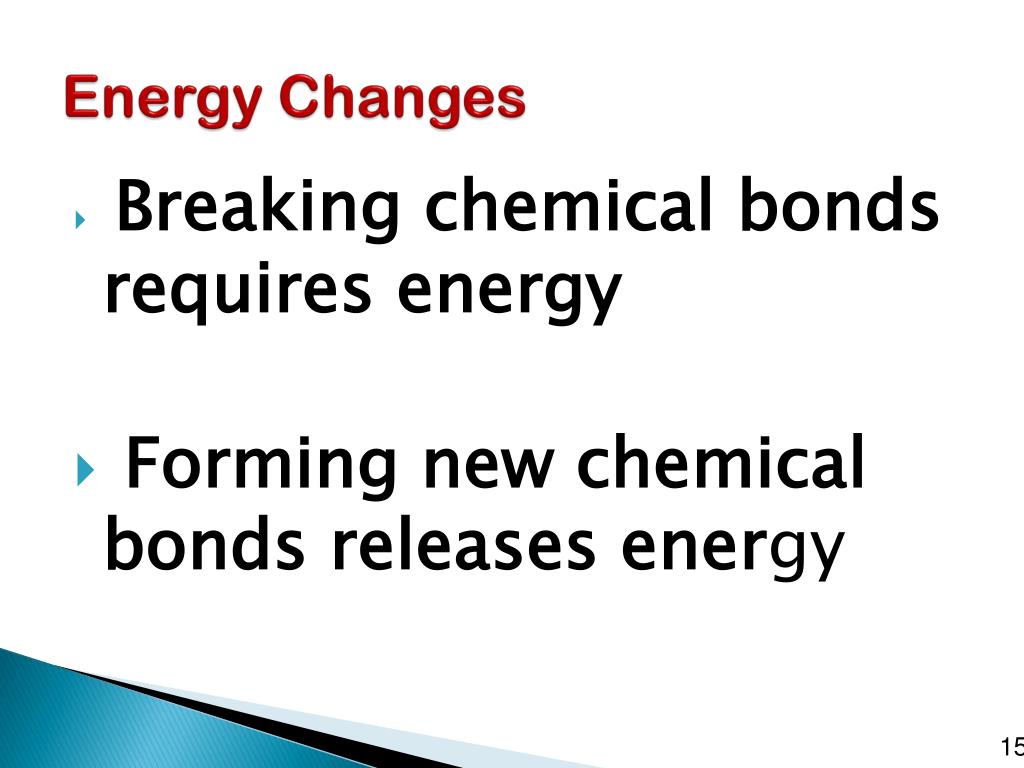 Energy Changes

Breaking chemical bonds requires energy

Forming new chemical bonds releases energy

15